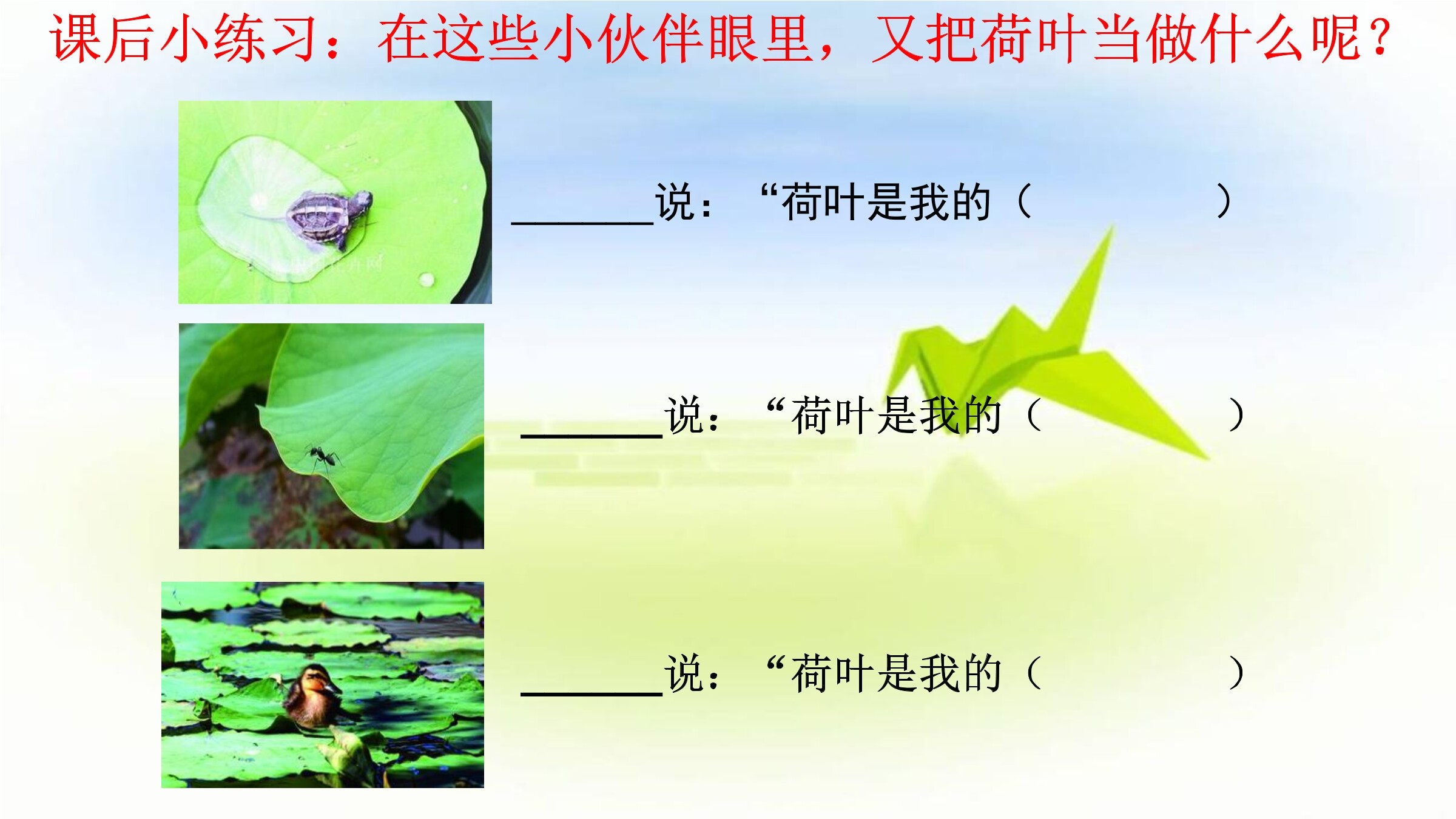 课后小练习：在这些小伙伴眼里，又把荷叶当做什么呢？

______说：“荷叶是我的（　　　　　）

______说：“荷叶是我的（　　　　　）

______说：“荷叶是我的（　　　　　）